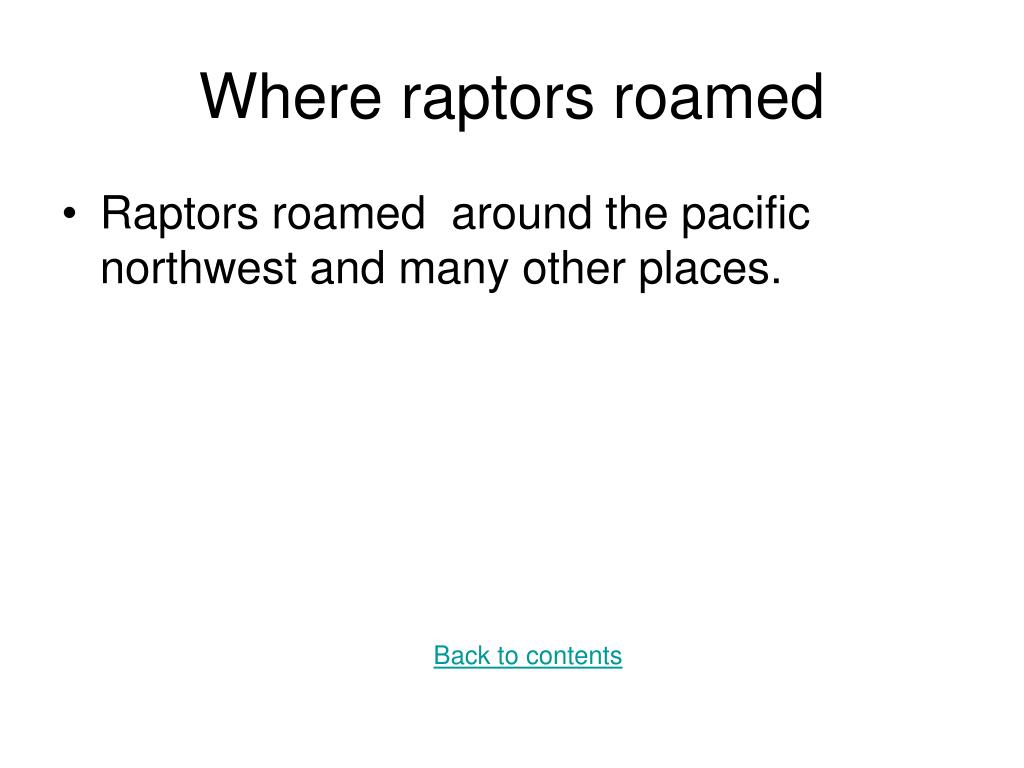 Where raptors roamed

• Raptors roamed  around the pacific northwest and many other places.

Back to contents